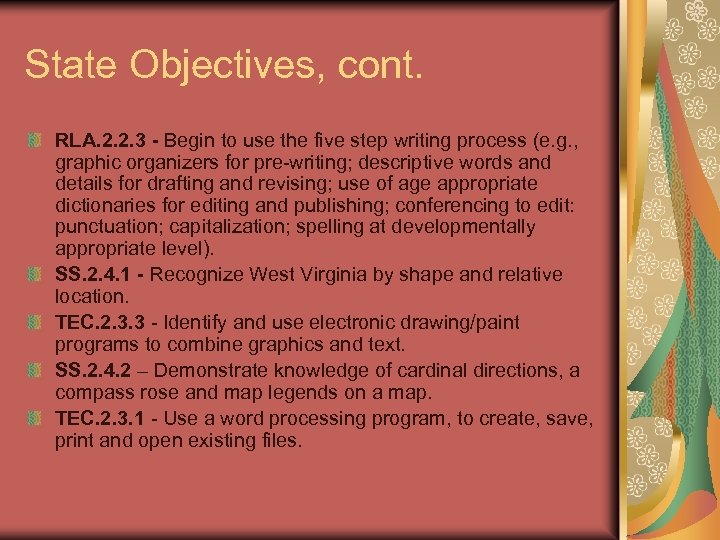 State Objectives, cont.

RLA.2.2.3 - Begin to use the five step writing process (e.g., graphic organizers for pre-writing; descriptive words and details for drafting and revising; use of age appropriate dictionaries for editing and publishing; conferencing to edit: punctuation; capitalization; spelling at developmentally appropriate level).

SS.2.4.1 - Recognize West Virginia by shape and relative location.

TEC.2.3.3 - Identify and use electronic drawing/paint programs to combine graphics and text.

SS.2.4.2 – Demonstrate knowledge of cardinal directions, a compass rose and map legends on a map.

TEC.2.3.1 - Use a word processing program, to create, save, print and open existing files.